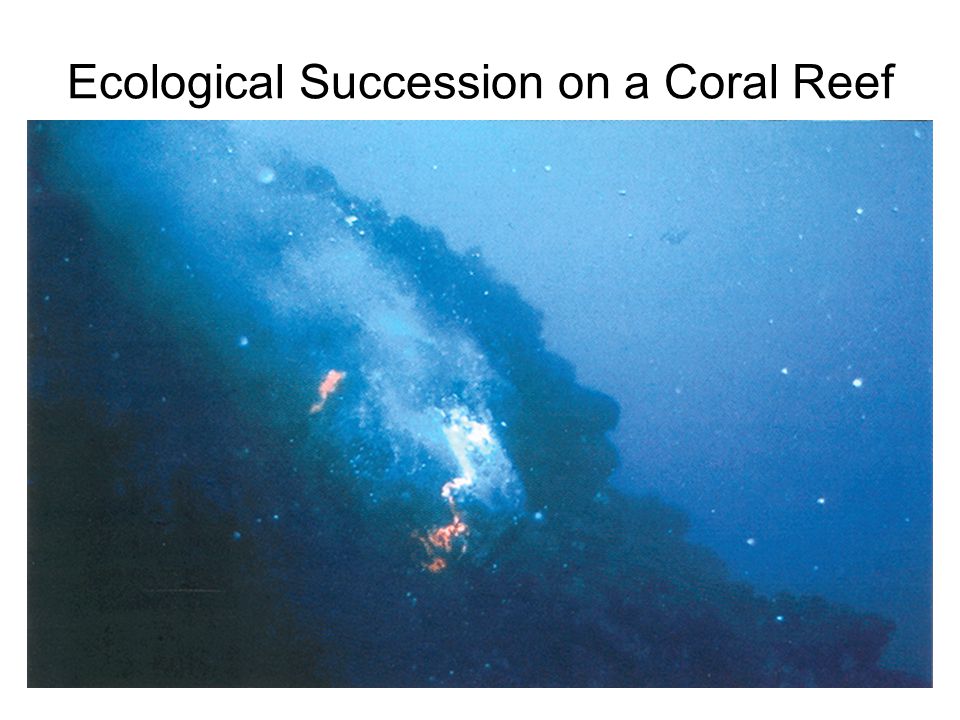 Ecological Succession on a Coral Reef